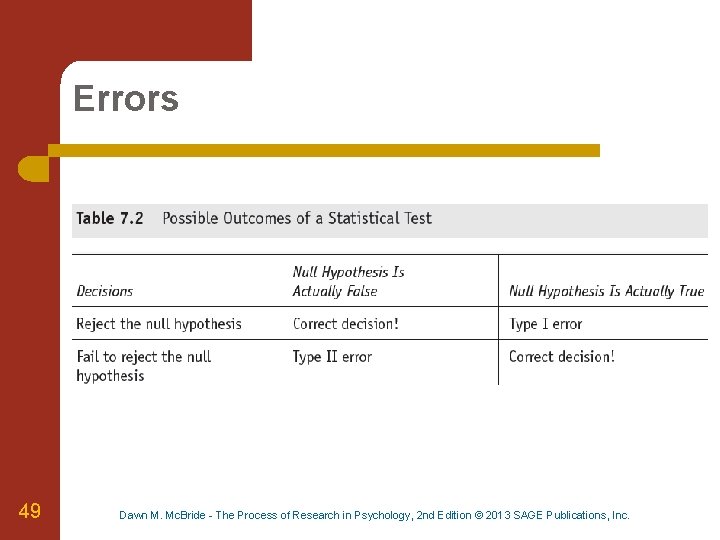 Errors

Table 7.2 Possible Outcomes of a Statistical Test

| Decisions | Null Hypothesis Is Actually False | Null Hypothesis Is Actually True |
|---|---|---|
| Reject the null hypothesis | Correct decision! | Type I error |
| Fail to reject the null hypothesis | Type II error | Correct decision! |

49

Dawn M. McBride - The Process of Research in Psychology, 2nd Edition © 2013 SAGE Publications, Inc.